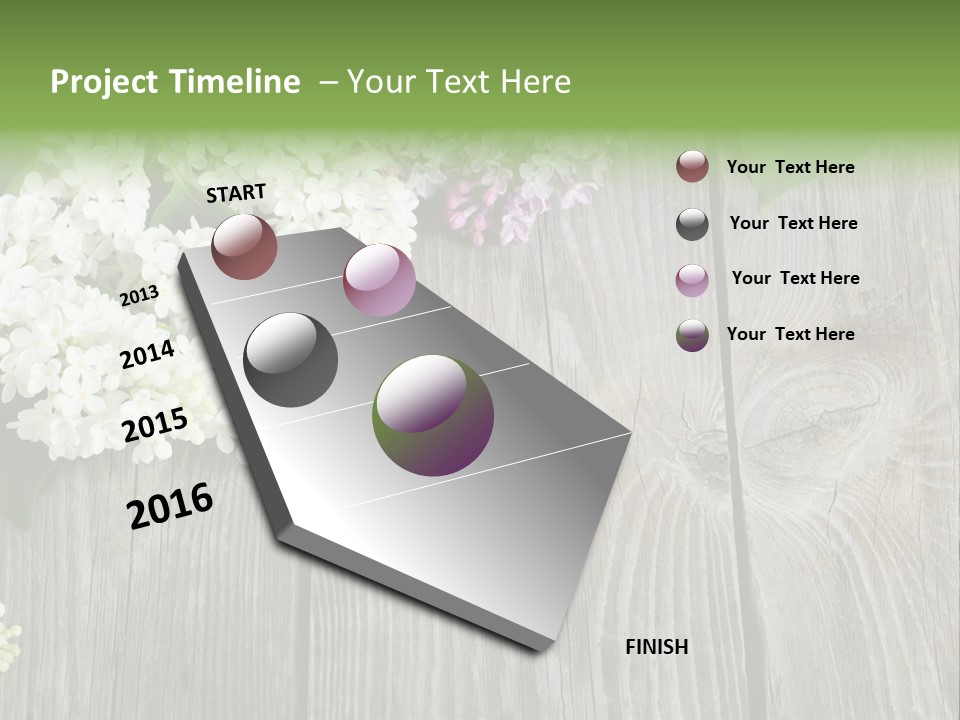 Project Timeline – Your Text Here

START

2013

2014

2015

2016

FINISH

Your Text Here

Your Text Here

Your Text Here

Your Text Here